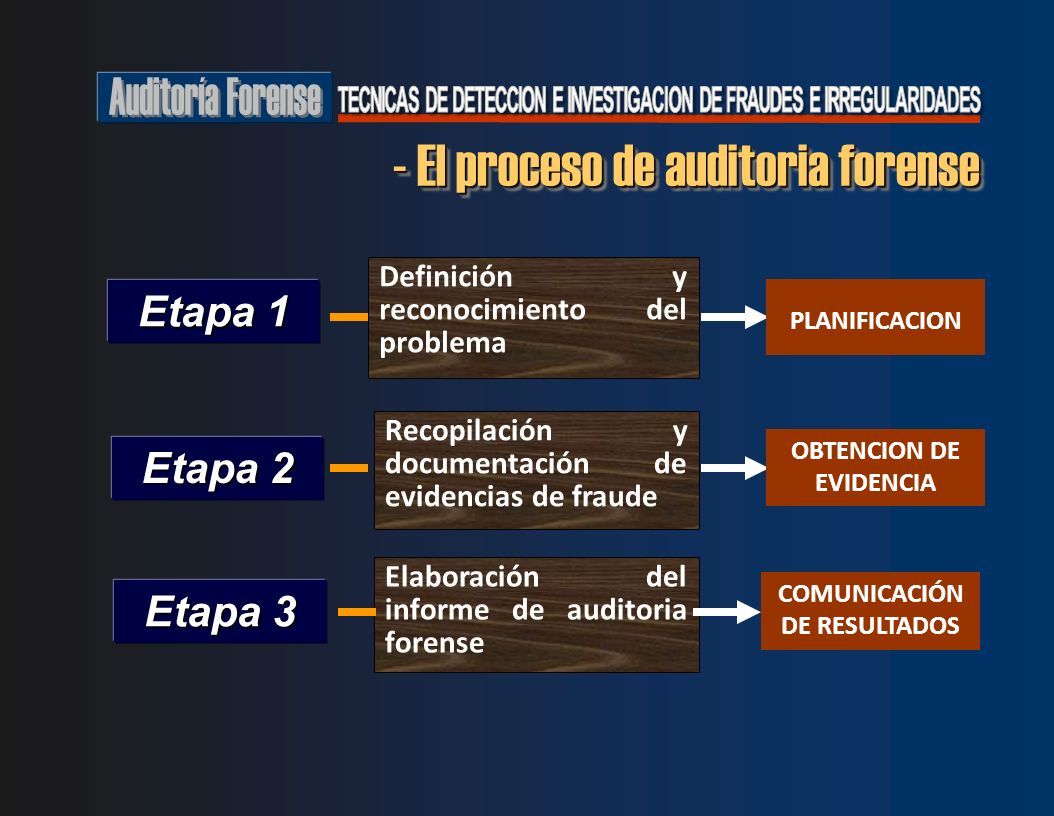 Auditoría Forense TECNICAS DE DETECCION E INVESTIGACION DE FRAUDES E IRREGULARIDADES

- El proceso de auditoria forense

Etapa 1

Definición y reconocimiento del problema

PLANIFICACION

Etapa 2

Recopilación y documentación de evidencias de fraude

OBTENCION DE EVIDENCIA

Etapa 3

Elaboración del informe de auditoria forense

COMUNICACIÓN DE RESULTADOS